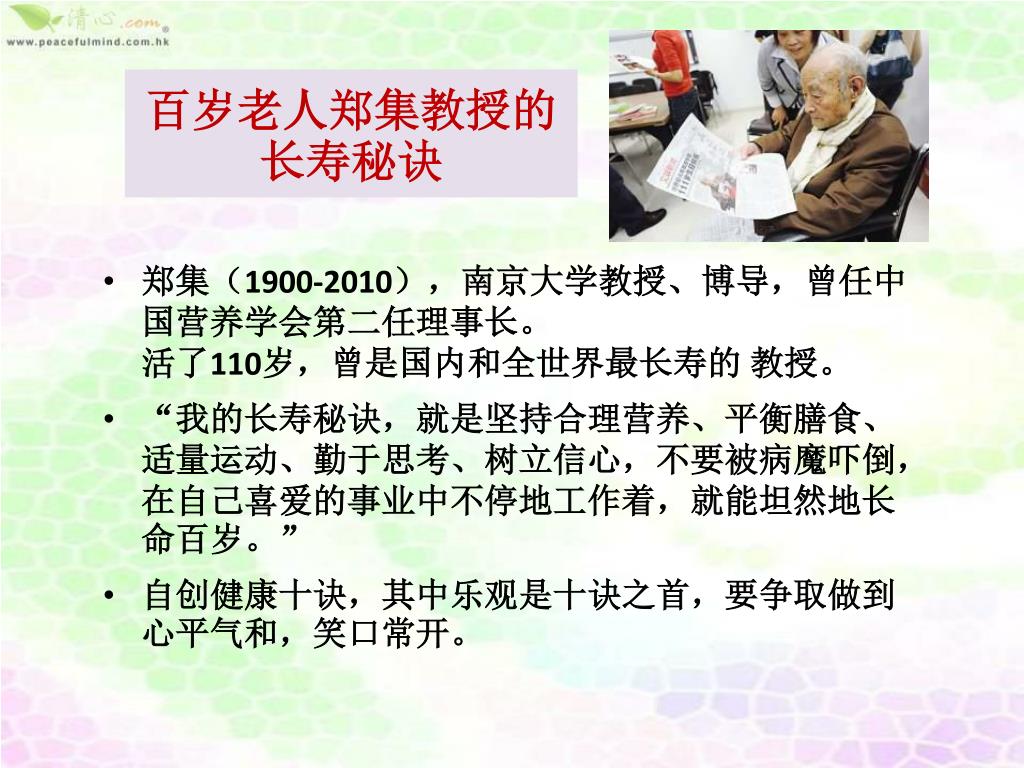 清心.com
www.peacefulmind.com.hk

百岁老人郑集教授的长寿秘诀

• 郑集（1900-2010），南京大学教授、博导，曾任中国营养学会第二任理事长。
活了110岁，曾是国内和全世界最长寿的 教授。

• “我的长寿秘诀，就是坚持合理营养、平衡膳食、适量运动、勤于思考、树立信心，不要被病魔吓倒，在自己喜爱的事业中不停地工作着，就能坦然地长命百岁。”

• 自创健康十诀，其中乐观是十诀之首，要争取做到心平气和，笑口常开。